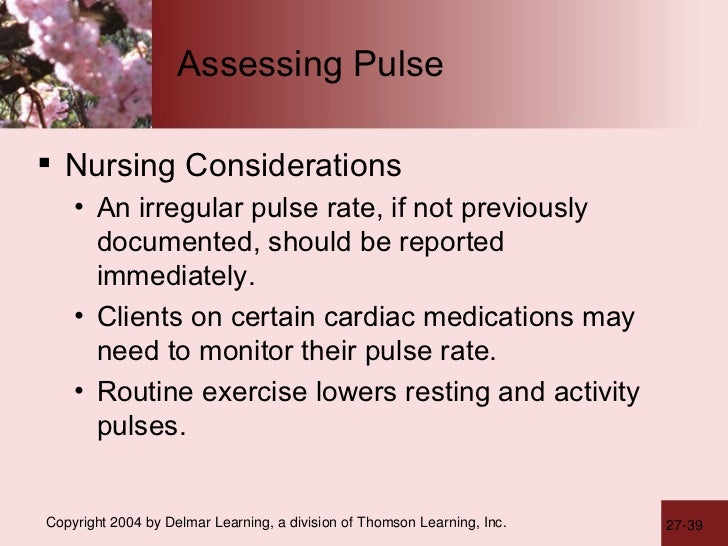 Assessing Pulse

▪ Nursing Considerations
• An irregular pulse rate, if not previously documented, should be reported immediately.
• Clients on certain cardiac medications may need to monitor their pulse rate.
• Routine exercise lowers resting and activity pulses.

Copyright 2004 by Delmar Learning, a division of Thomson Learning, Inc.

27-39